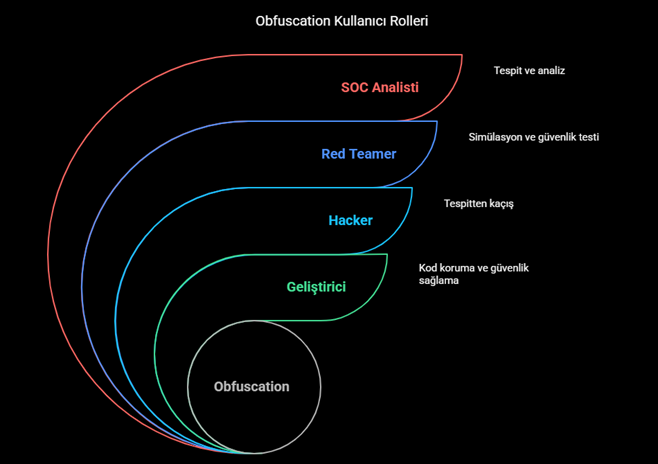 Obfuscation Kullanıcı Rolleri

SOC Analisti

Tespit ve analiz

Red Teamer

Simülasyon ve güvenlik testi

Hacker

Tespitten kaçış

Geliştirici

Kod koruma ve güvenlik sağlama

Obfuscation